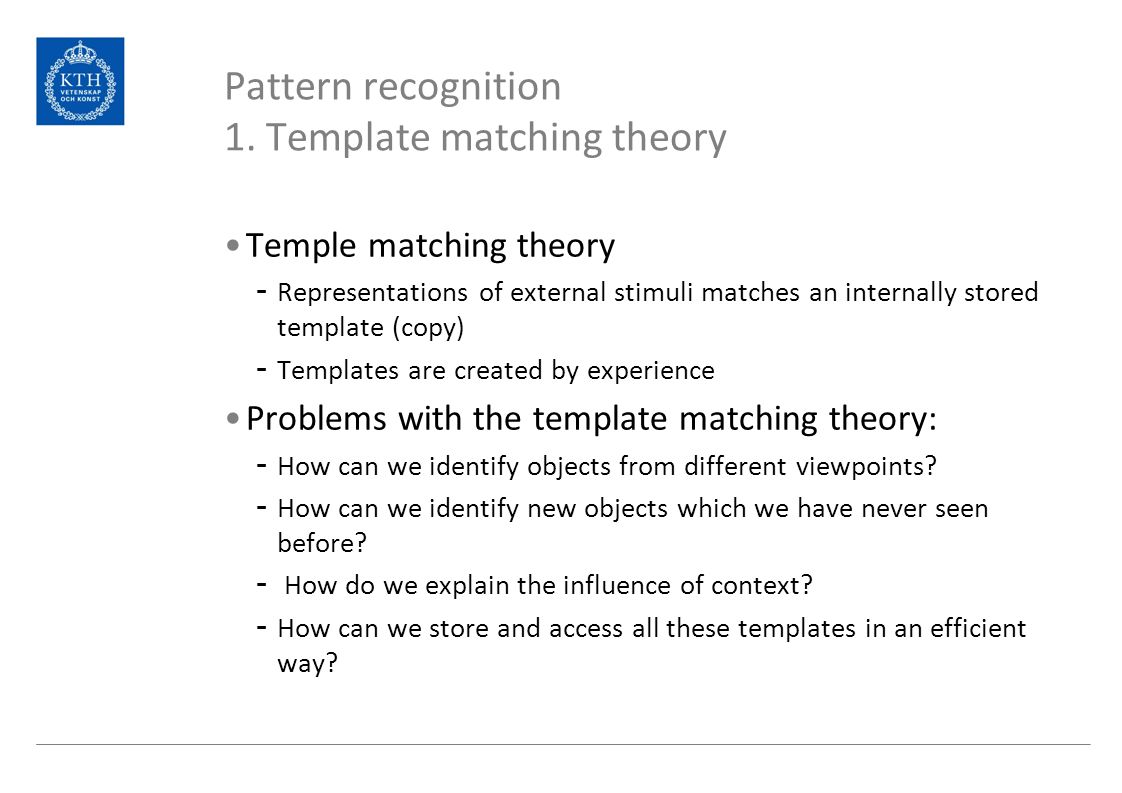 KTH
VETENSKAP
OCH KONST

Pattern recognition
1. Template matching theory

• Temple matching theory
- Representations of external stimuli matches an internally stored template (copy)
- Templates are created by experience

• Problems with the template matching theory:
- How can we identify objects from different viewpoints?
- How can we identify new objects which we have never seen before?
- How do we explain the influence of context?
- How can we store and access all these templates in an efficient way?